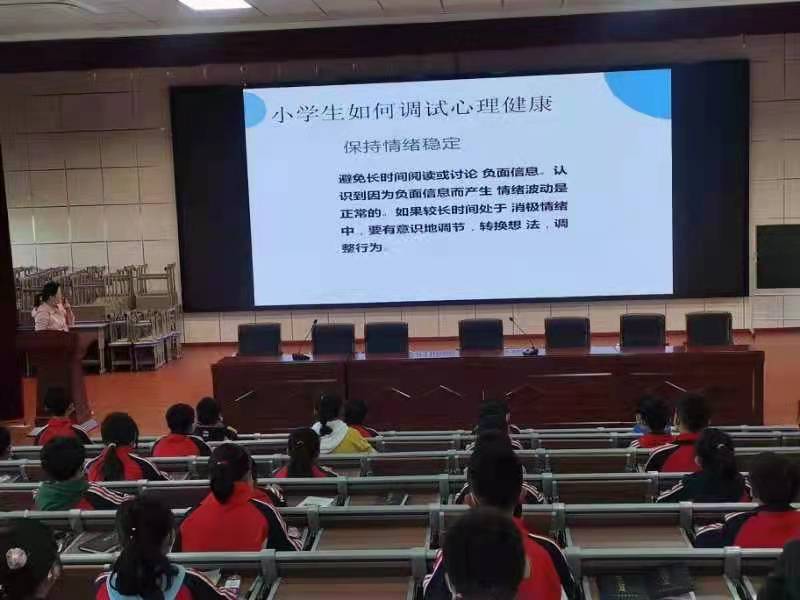 小学生如何调试心理健康

保持情绪稳定

避免长时间阅读或讨论 负面信息。认识到因为负面信息而产生 情绪波动是正常的。如果较长时间处于 消极情绪中，要有意识地调节，转换想 法，调整行为。